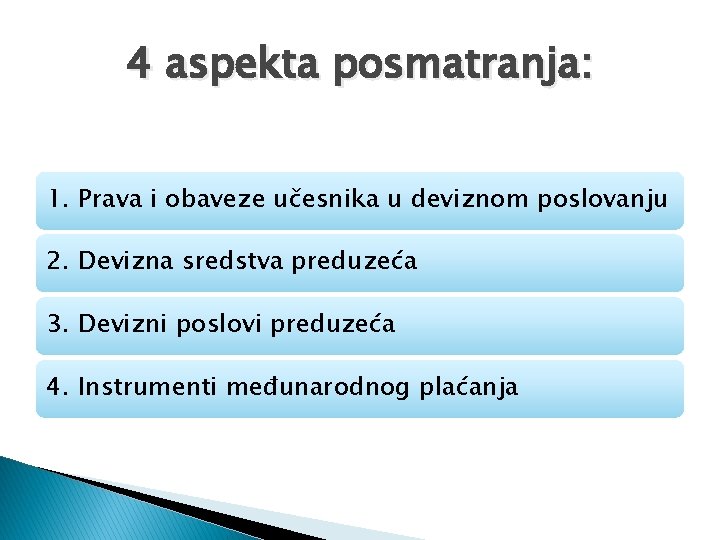 4 aspekta posmatranja:

1. Prava i obaveze učesnika u deviznom poslovanju

2. Devizna sredstva preduzeća

3. Devizni poslovi preduzeća

4. Instrumenti međunarodnog plaćanja